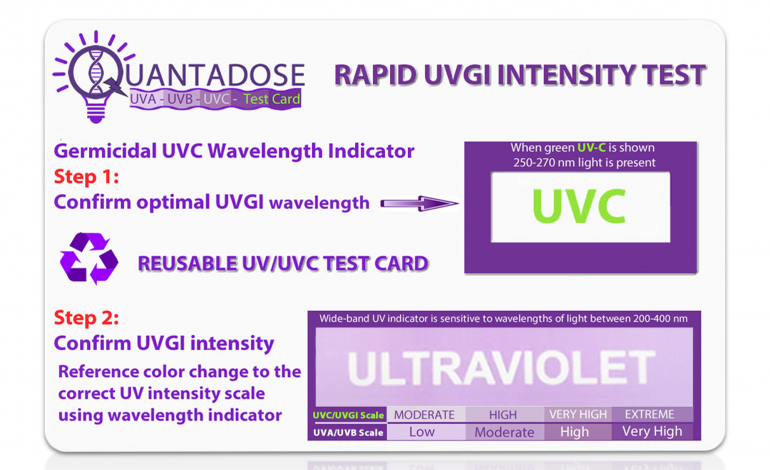 QUANTADOSE
UVA - UVB - UVC - Test Card

RAPID UVGI INTENSITY TEST

Germicidal UVC Wavelength Indicator
Step 1:
Confirm optimal UVGI wavelength

When green UV-C is shown
250-270 nm light is present

UVC

REUSABLE UV/UVC TEST CARD

Step 2:
Confirm UVGI intensity

Reference color change to the correct UV intensity scale using wavelength indicator

Wide-band UV indicator is sensitive to wavelengths of light between 200-400 nm

ULTRAVIOLET

| UVC/UVGI Scale | MODERATE | HIGH | VERY HIGH | EXTREME |
|---|---|---|---|---|
| UVA/UVB Scale | Low | Moderate | High | Very High |